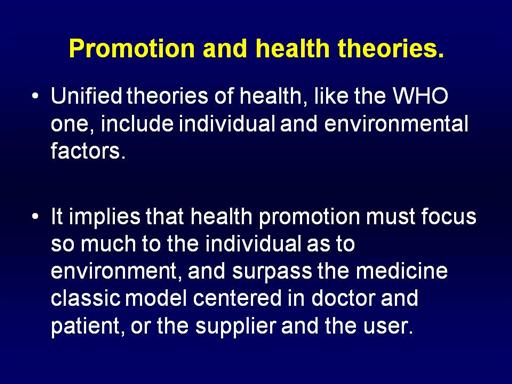 Promotion and health theories.

• Unified theories of health, like the WHO one, include individual and environmental factors.

• It implies that health promotion must focus so much to the individual as to environment, and surpass the medicine classic model centered in doctor and patient, or the supplier and the user.